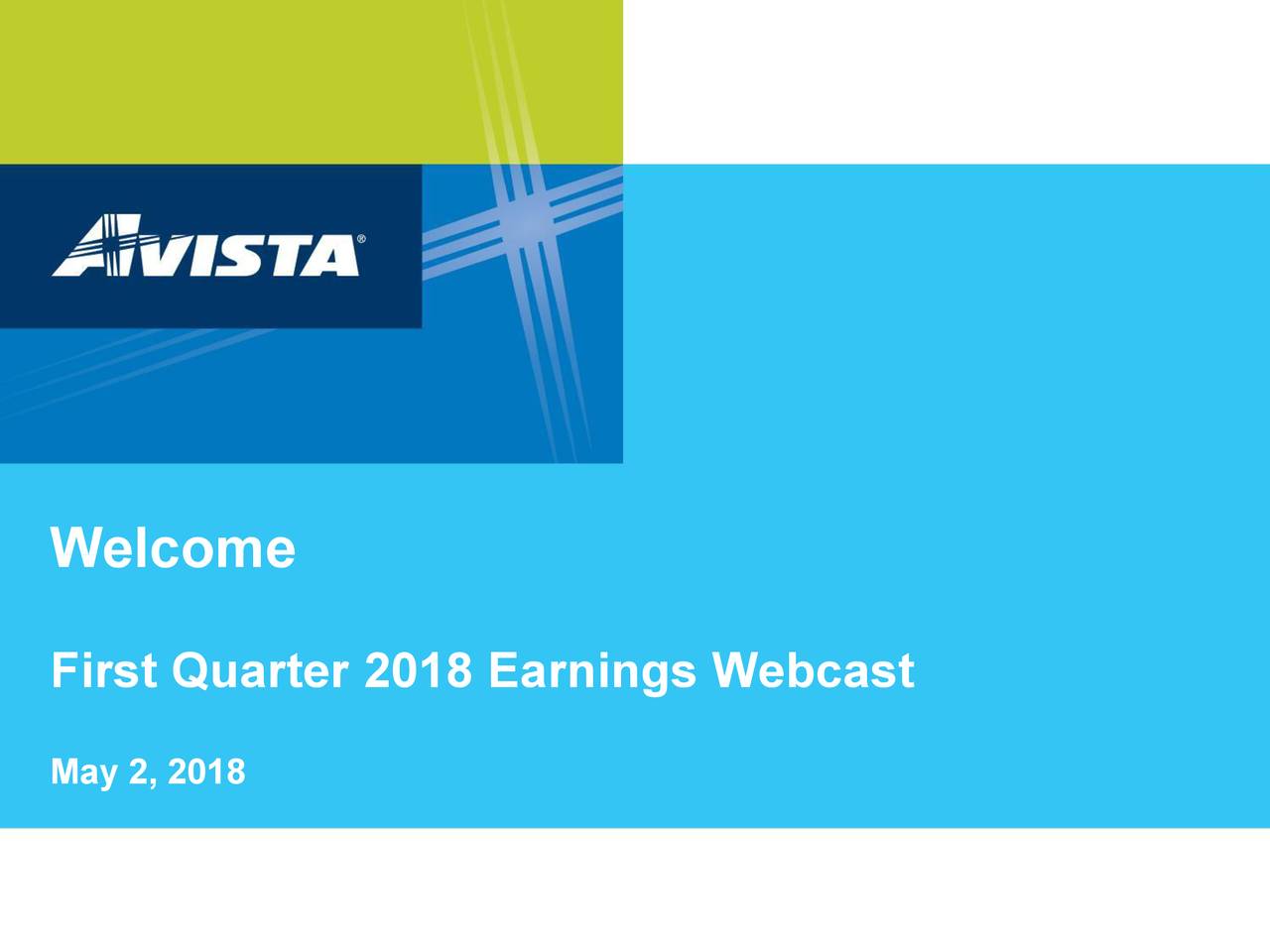 AVISTA®

Welcome

First Quarter 2018 Earnings Webcast

May 2, 2018